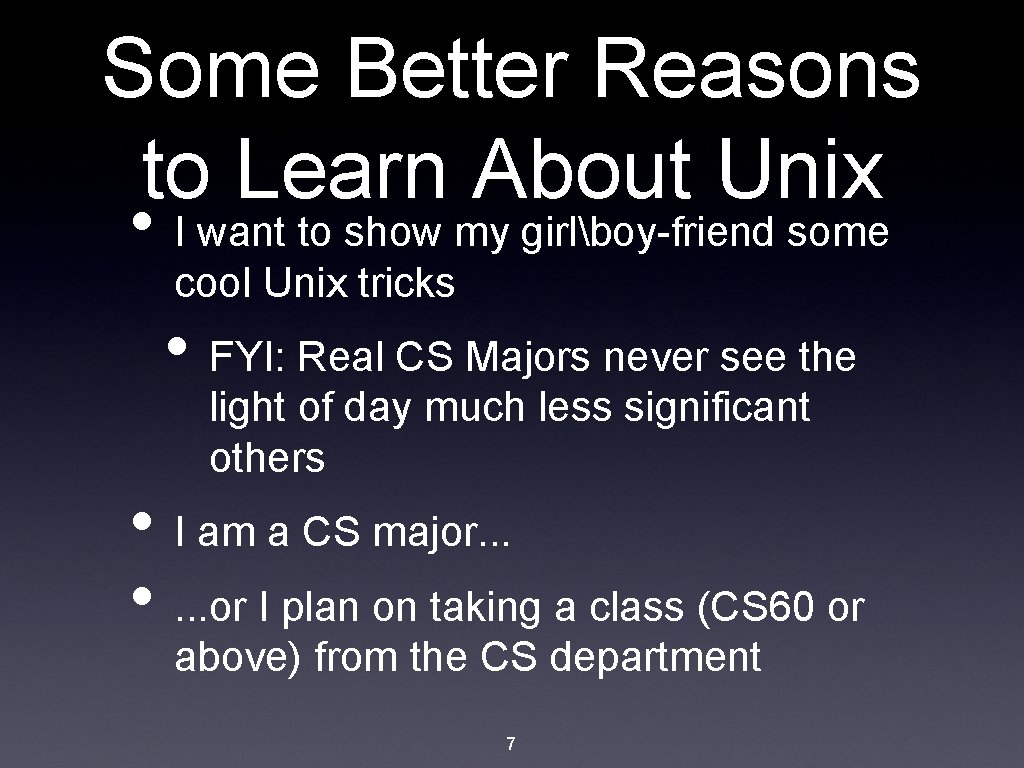 Some Better Reasons to Learn About Unix

• I want to show my girl\boy-friend some cool Unix tricks

• FYI: Real CS Majors never see the light of day much less significant others

• I am a CS major...

• ...or I plan on taking a class (CS60 or above) from the CS department

7